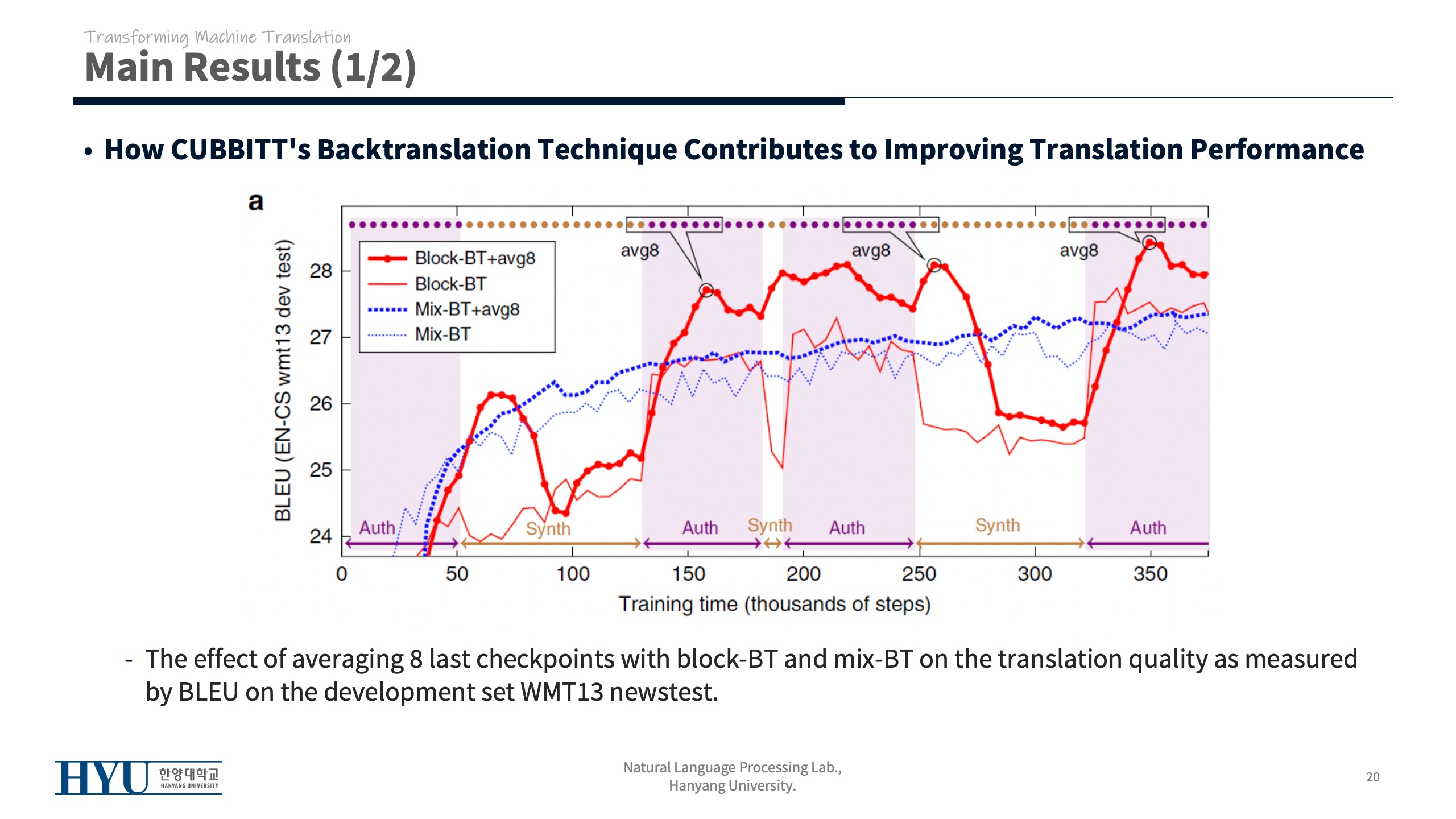 Transforming Machine Translation
Main Results (1/2)

• How CUBBITT's Backtranslation Technique Contributes to Improving Translation Performance

a

Block-BT+avg8
Block-BT
Mix-BT+avg8
Mix-BT

avg8
avg8
avg8

BLEU (EN-CS wmt13 dev test)
28
27
26
25
24

Auth
Synth
Auth
Synth
Auth
Synth
Auth

0
50
100
150
200
250
300
350
Training time (thousands of steps)

- The effect of averaging 8 last checkpoints with block-BT and mix-BT on the translation quality as measured by BLEU on the development set WMT13 newstest.

HYU 한양대학교 HANYANG UNIVERSITY

Natural Language Processing Lab., Hanyang University.

20